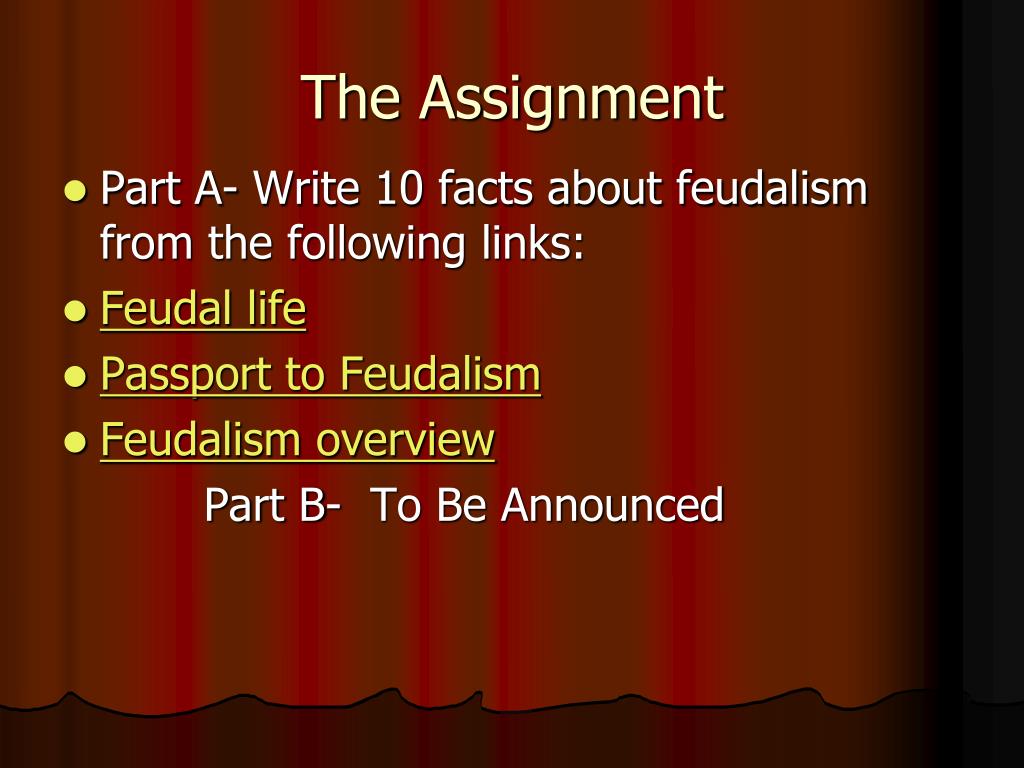 The Assignment

- Part A- Write 10 facts about feudalism from the following links:
- Feudal life
- Passport to Feudalism
- Feudalism overview

Part B- To Be Announced